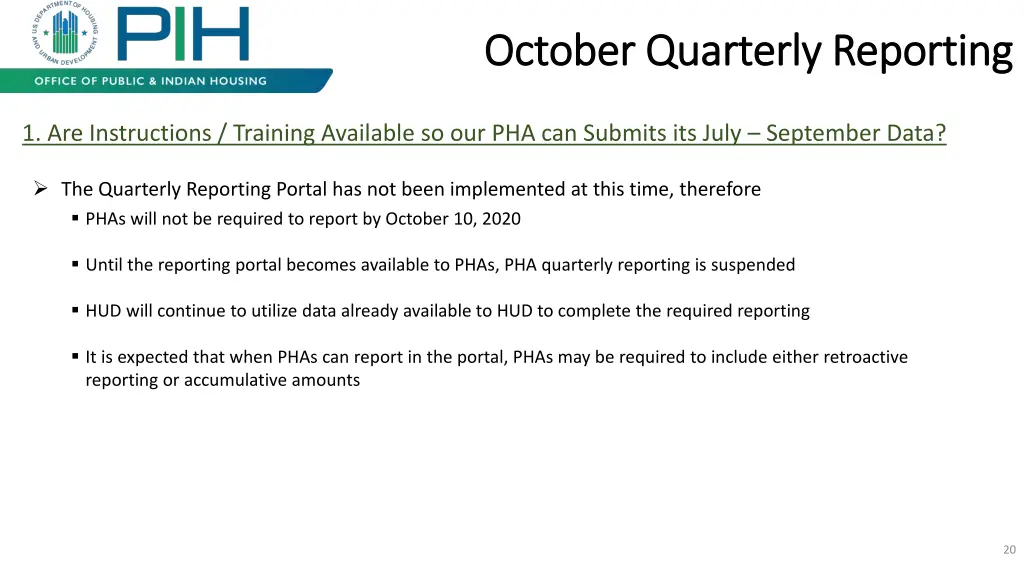 US DEPARTMENT OF HOUSING AND URBAN DEVELOPMENT

PIH

OFFICE OF PUBLIC & INDIAN HOUSING

October Quarterly Reporting

1. Are Instructions / Training Available so our PHA can Submits its July – September Data?

➢ The Quarterly Reporting Portal has not been implemented at this time, therefore

▪ PHAs will not be required to report by October 10, 2020

▪ Until the reporting portal becomes available to PHAs, PHA quarterly reporting is suspended

▪ HUD will continue to utilize data already available to HUD to complete the required reporting

▪ It is expected that when PHAs can report in the portal, PHAs may be required to include either retroactive reporting or accumulative amounts

20